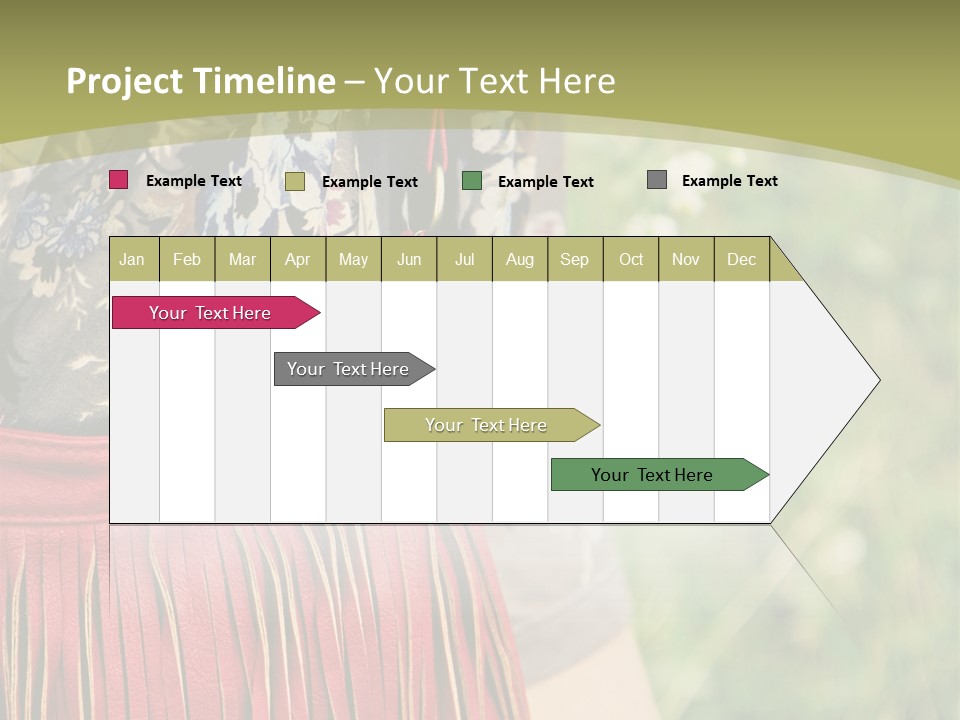 Project Timeline – Your Text Here

Example Text
Example Text
Example Text
Example Text

| Jan | Feb | Mar | Apr | May | Jun | Jul | Aug | Sep | Oct | Nov | Dec |
|---|---|---|---|---|---|---|---|---|---|---|---|

Your Text Here

Your Text Here

Your Text Here

Your Text Here